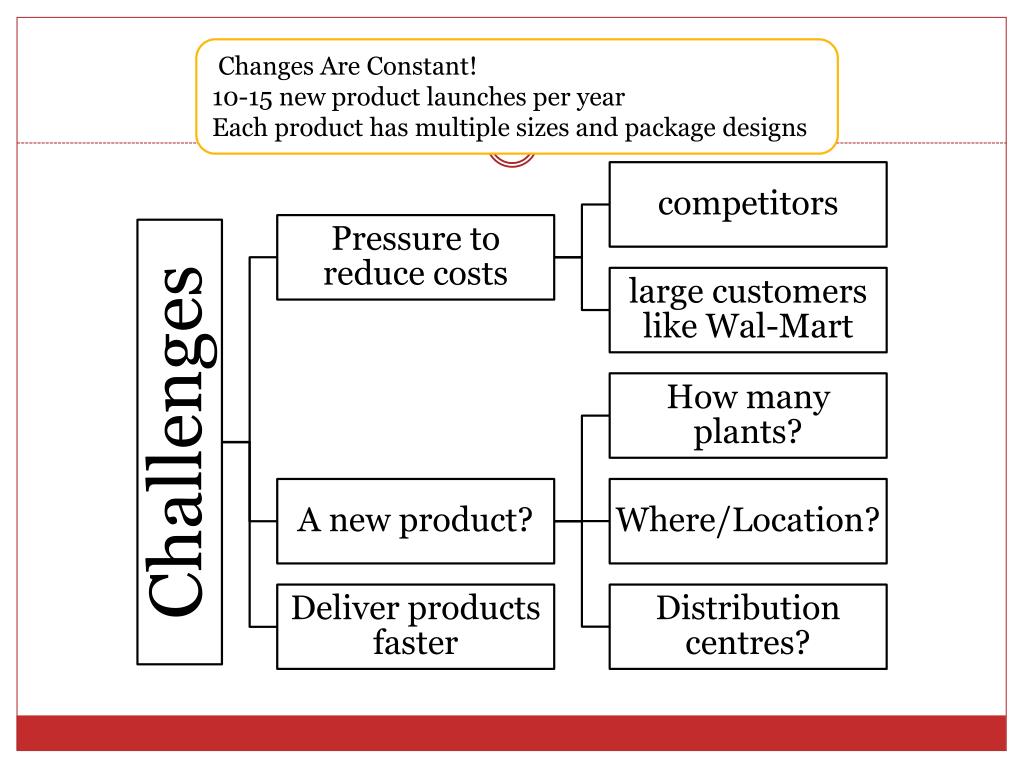 Changes Are Constant!
10-15 new product launches per year
Each product has multiple sizes and package designs

Challenges

Pressure to reduce costs

competitors

large customers like Wal-Mart

A new product?

How many plants?

Where/Location?

Distribution centres?

Deliver products faster